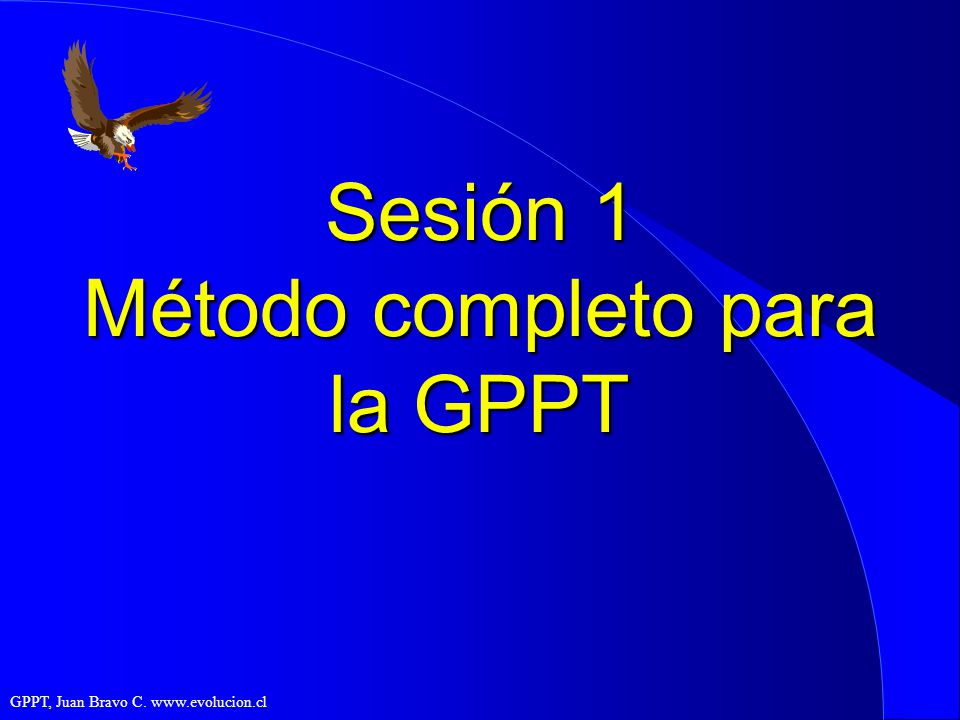 Sesión 1
Método completo para la GPPT

GPPT, Juan Bravo C. www.evolucion.cl